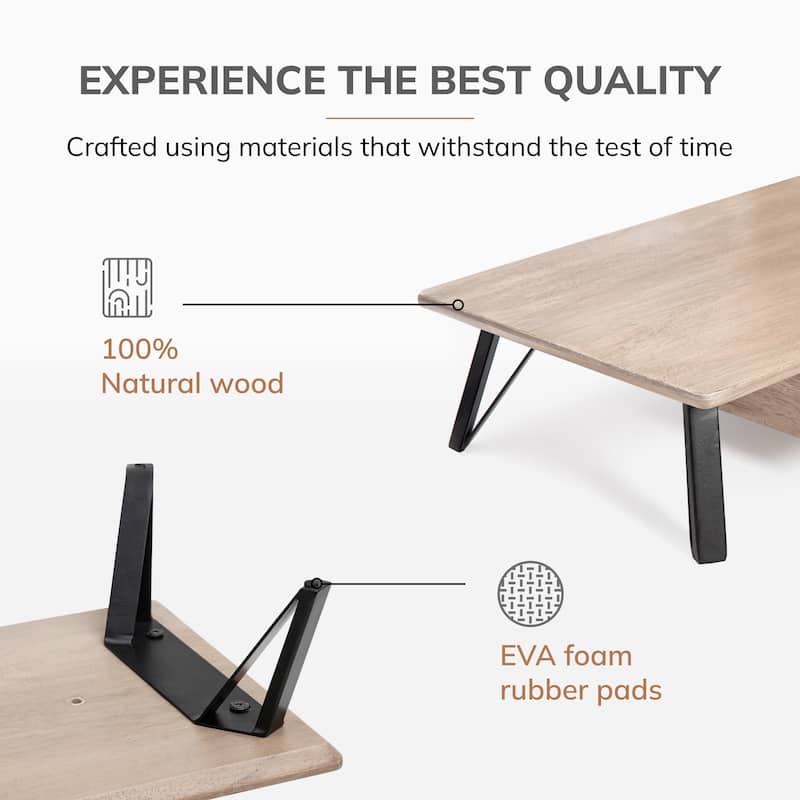 EXPERIENCE THE BEST QUALITY

Crafted using materials that withstand the test of time

100%
Natural wood

EVA foam
rubber pads